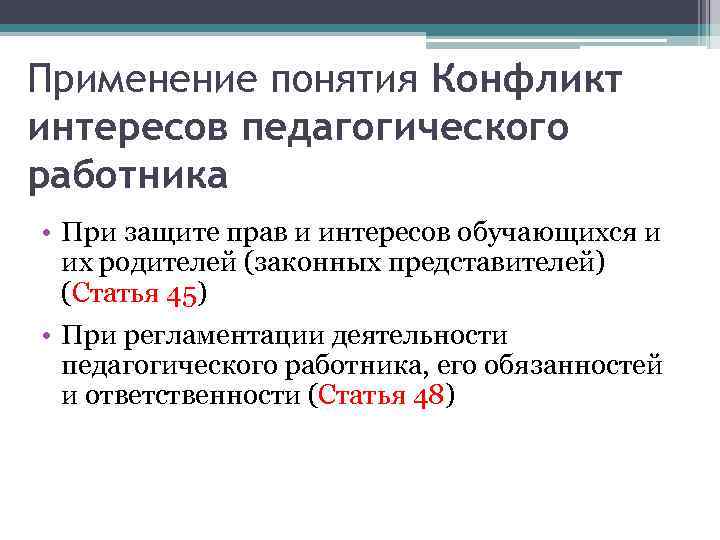 Применение понятия Конфликт интересов педагогического работника

• При защите прав и интересов обучающихся и их родителей (законных представителей) (Статья 45)

• При регламентации деятельности педагогического работника, его обязанностей и ответственности (Статья 48)